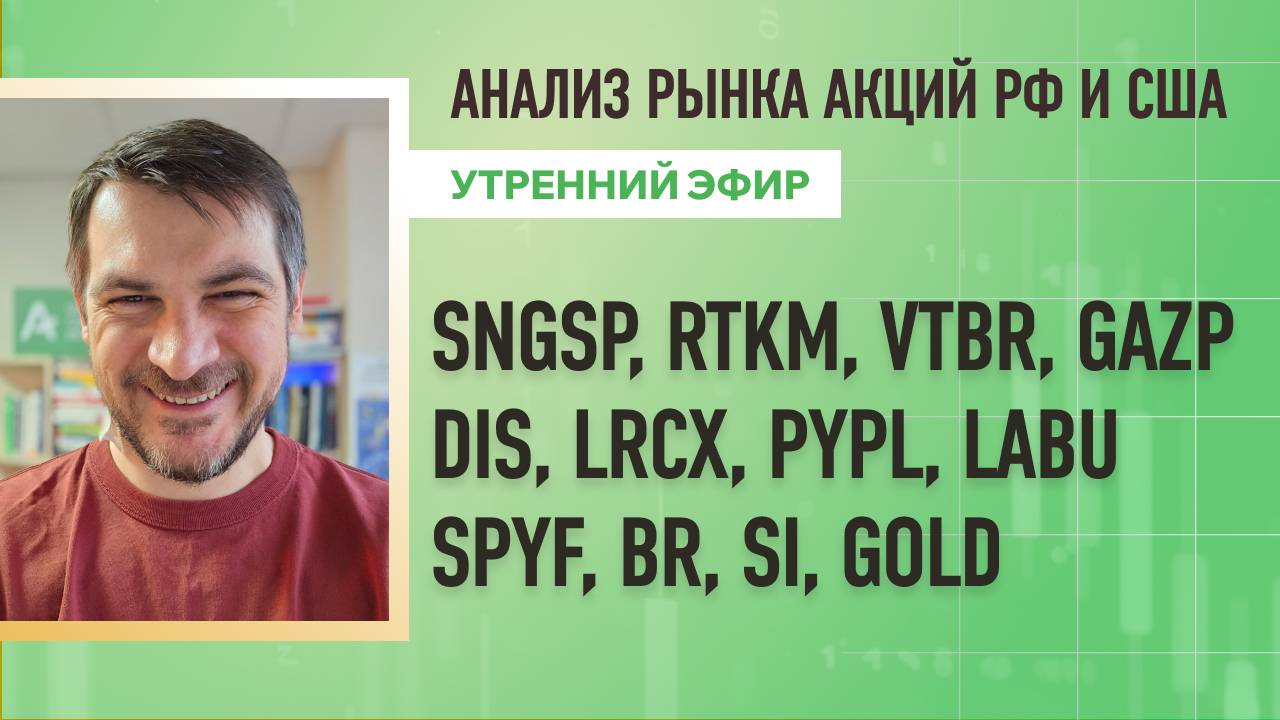 АНАЛИЗ РЫНКА АКЦИЙ РФ И США

УТРЕННИЙ ЭФИР

SNGSP, RTKM, VTBR, GAZP
DIS, LRCX, PYPL, LABU
SPYF, BR, SI, GOLD